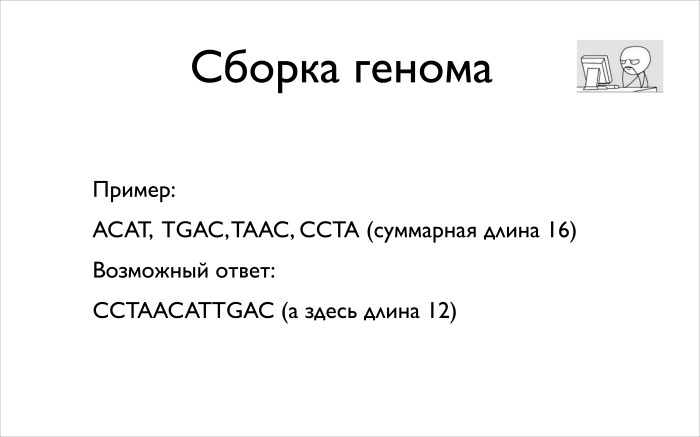 Сборка генома

Пример:

ACAT, TGAC, TAAC, CCTA (суммарная длина 16)

Возможный ответ:

CCTAACATTGAC (а здесь длина 12)